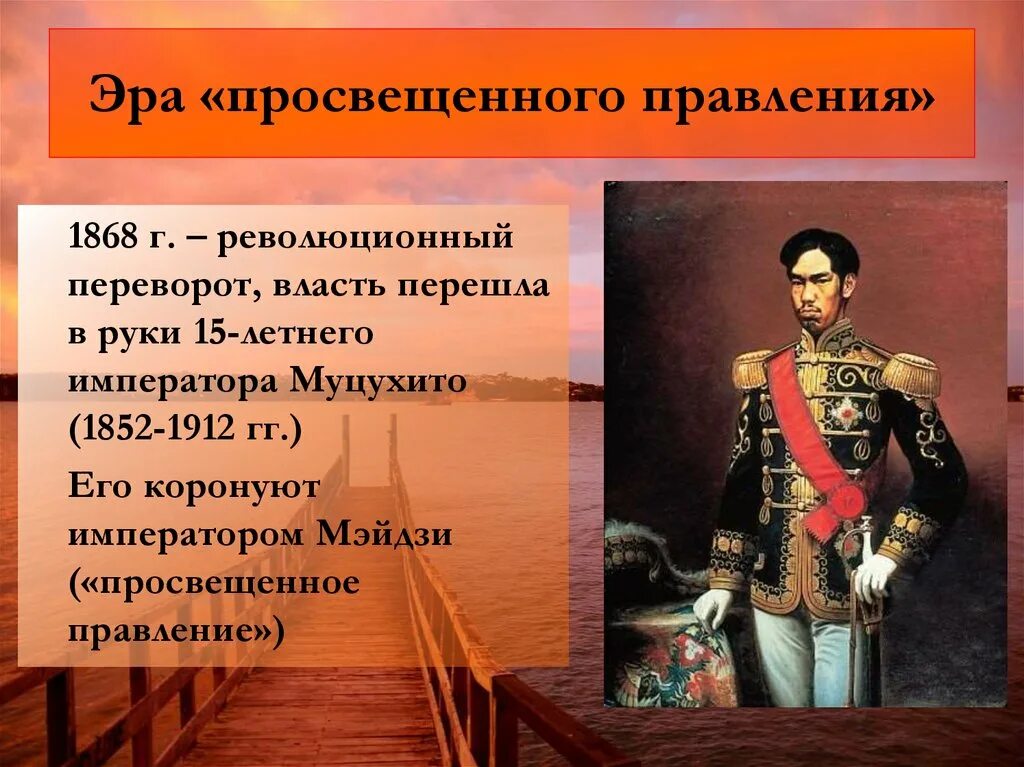 Эра «просвещенного правления»

1868 г. – революционный переворот, власть перешла в руки 15-летнего императора Муцухито (1852-1912 гг.)

Его коронуют императором Мэйдзи («просвещенное правление»)